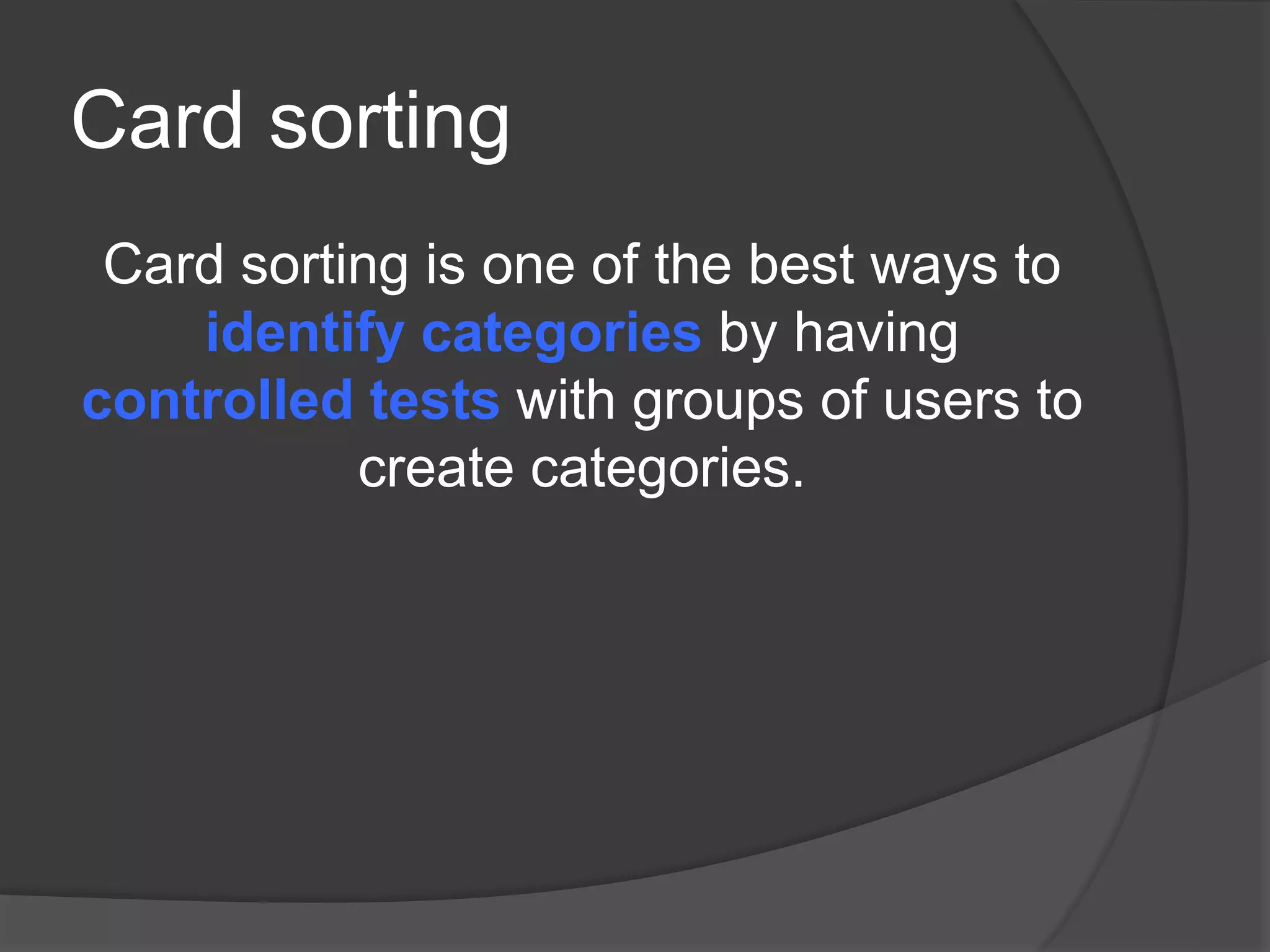 Card sorting

Card sorting is one of the best ways to identify categories by having controlled tests with groups of users to create categories.